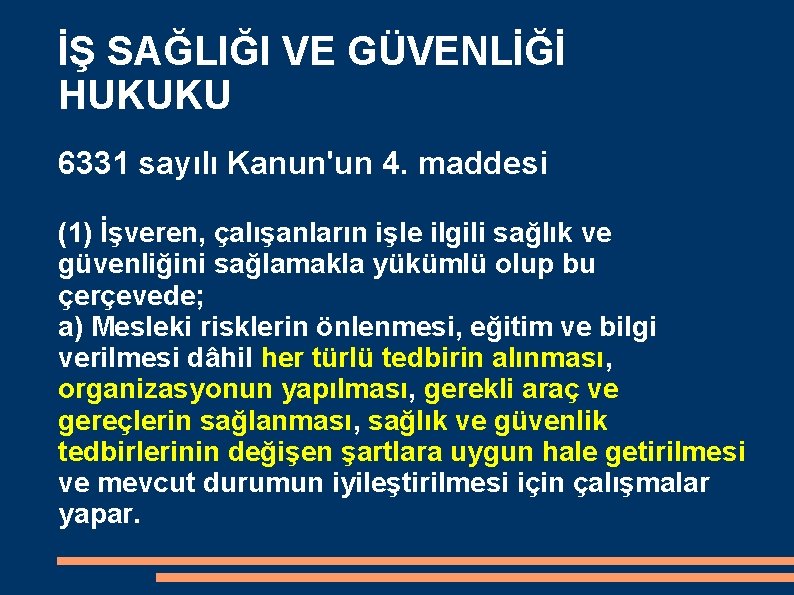 İŞ SAĞLIĞI VE GÜVENLİĞİ HUKUKU

6331 sayılı Kanun'un 4. maddesi

(1) İşveren, çalışanların işle ilgili sağlık ve güvenliğini sağlamakla yükümlü olup bu çerçevede;
a) Mesleki risklerin önlenmesi, eğitim ve bilgi verilmesi dâhil her türlü tedbirin alınması, organizasyonun yapılması, gerekli araç ve gereçlerin sağlanması, sağlık ve güvenlik tedbirlerinin değişen şartlara uygun hale getirilmesi ve mevcut durumun iyileştirilmesi için çalışmalar yapar.